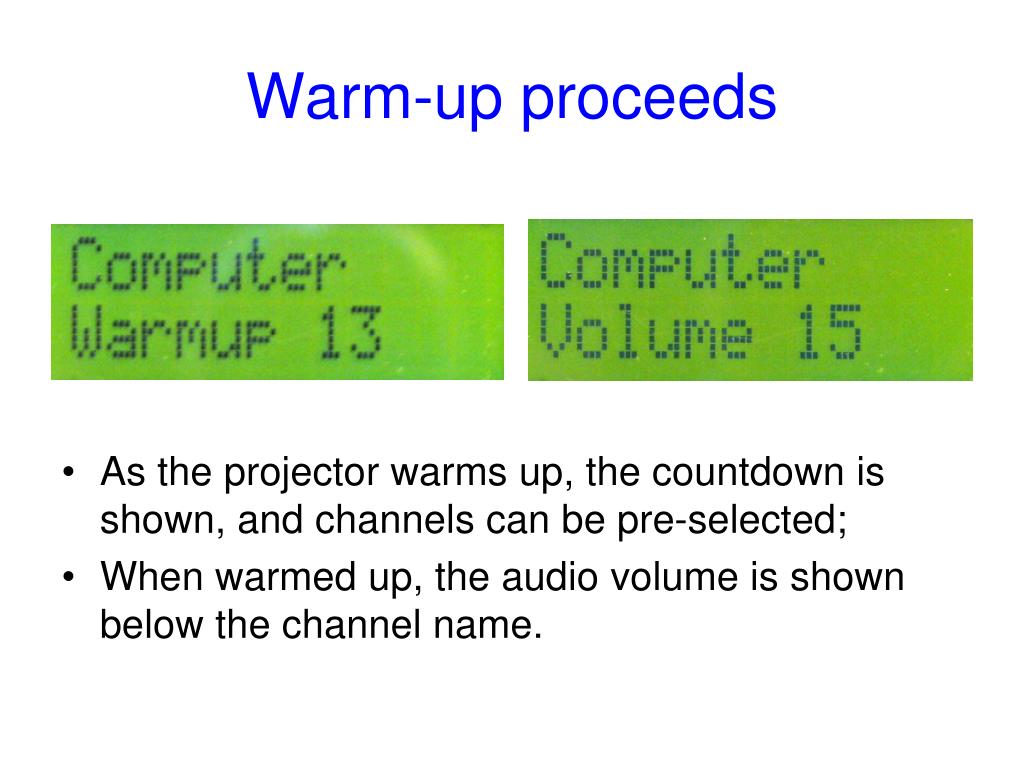 Warm-up proceeds

Computer
Warmup 13

Computer
Volume 15

• As the projector warms up, the countdown is shown, and channels can be pre-selected;
• When warmed up, the audio volume is shown below the channel name.